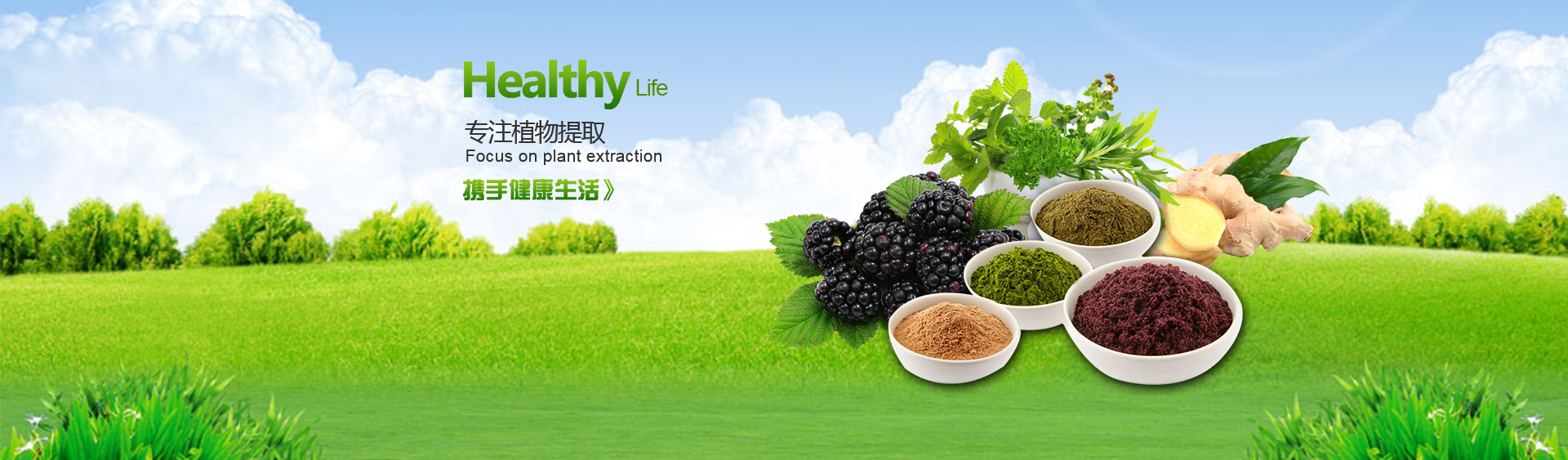 Healthy Life

专注植物提取

Focus on plant extraction

携手健康生活》